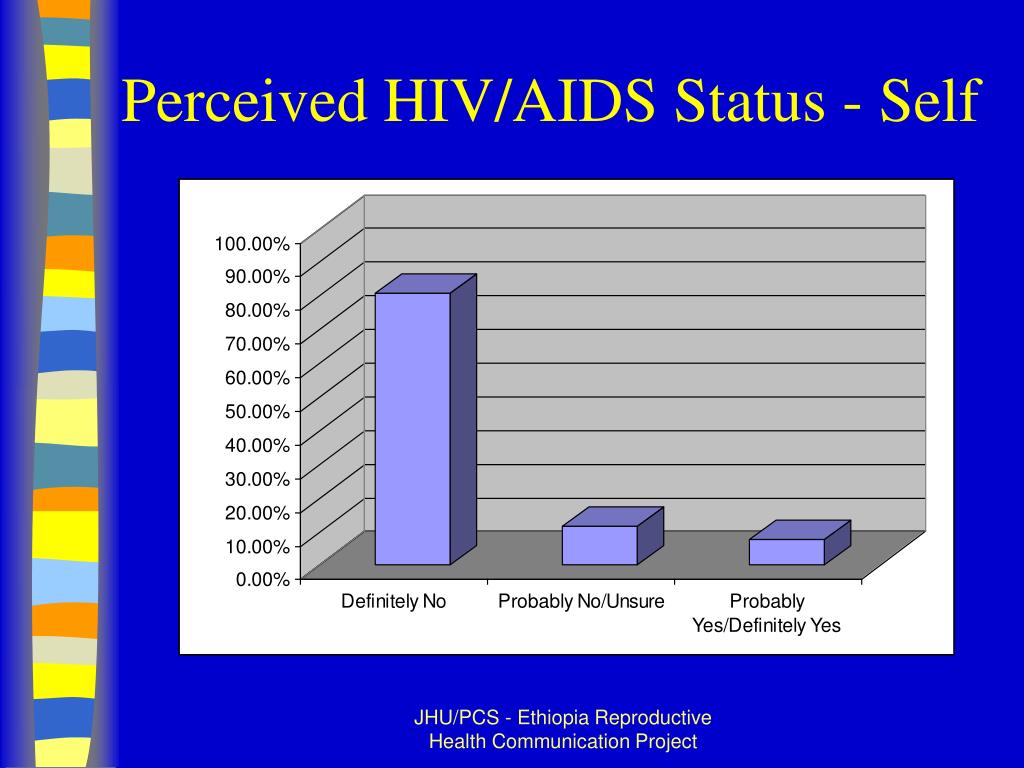 Perceived HIV/AIDS Status - Self

100.00%
90.00%
80.00%
70.00%
60.00%
50.00%
40.00%
30.00%
20.00%
10.00%
0.00%

Definitely No
Probably No/Unsure
Probably Yes/Definitely Yes

JHU/PCS - Ethiopia Reproductive Health Communication Project